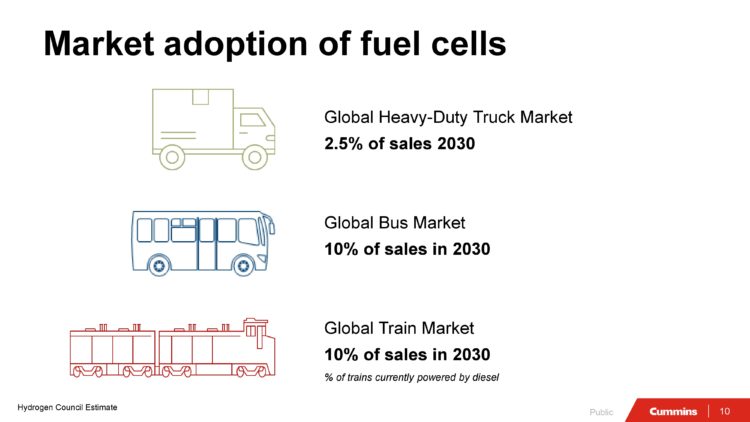 Market adoption of fuel cells

Global Heavy-Duty Truck Market
2.5% of sales 2030

Global Bus Market
10% of sales in 2030

Global Train Market
10% of sales in 2030
% of trains currently powered by diesel

Hydrogen Council Estimate

Public

Cummins

10